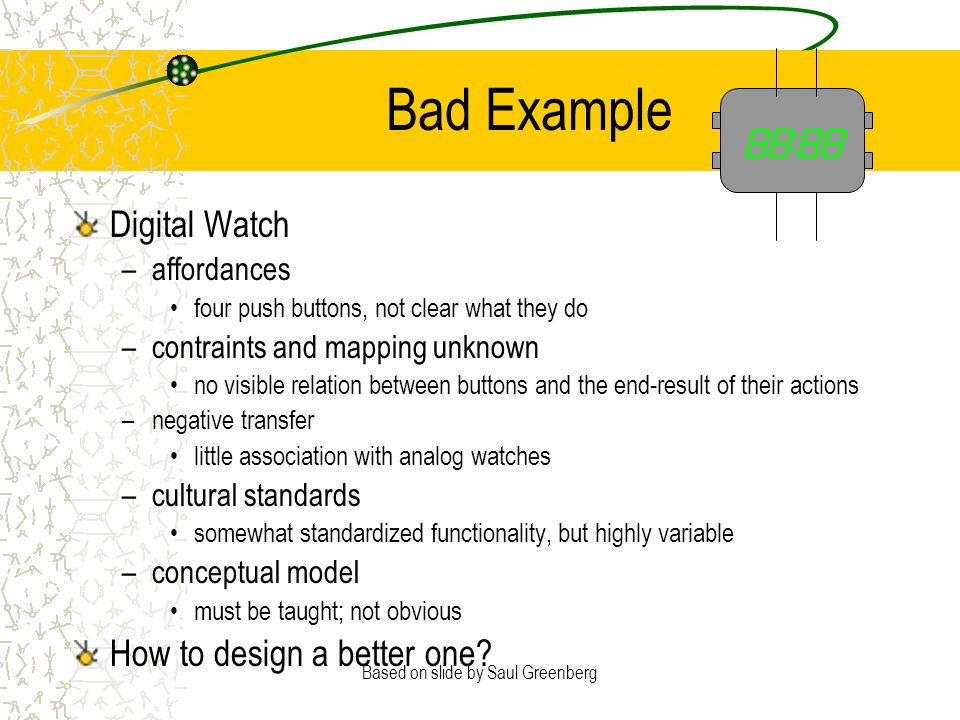 Bad Example

88:88

Digital Watch
– affordances
  • four push buttons, not clear what they do
– contraints and mapping unknown
  • no visible relation between buttons and the end-result of their actions
– negative transfer
  • little association with analog watches
– cultural standards
  • somewhat standardized functionality, but highly variable
– conceptual model
  • must be taught; not obvious

How to design a better one?

Based on slide by Saul Greenberg